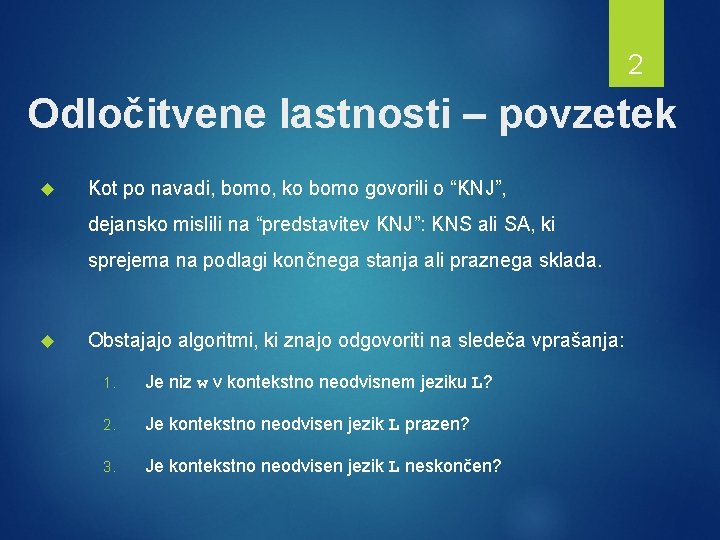 2

Odločitvene lastnosti – povzetek

Kot po navadi, bomo, ko bomo govorili o “KNJ”, dejansko mislili na “predstavitev KNJ”: KNS ali SA, ki sprejema na podlagi končnega stanja ali praznega sklada.

Obstajajo algoritmi, ki znajo odgovoriti na sledeča vprašanja:

1. Je niz w v kontekstno neodvisnem jeziku L?
2. Je kontekstno neodvisen jezik L prazen?
3. Je kontekstno neodvisen jezik L neskončen?